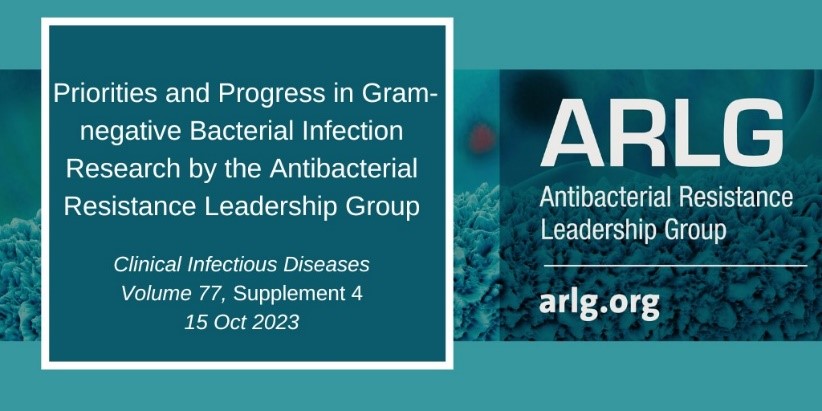 Priorities and Progress in Gram-negative Bacterial Infection Research by the Antibacterial Resistance Leadership Group

Clinical Infectious Diseases
Volume 77, Supplement 4
15 Oct 2023

ARLG
Antibacterial Resistance Leadership Group

arlg.org